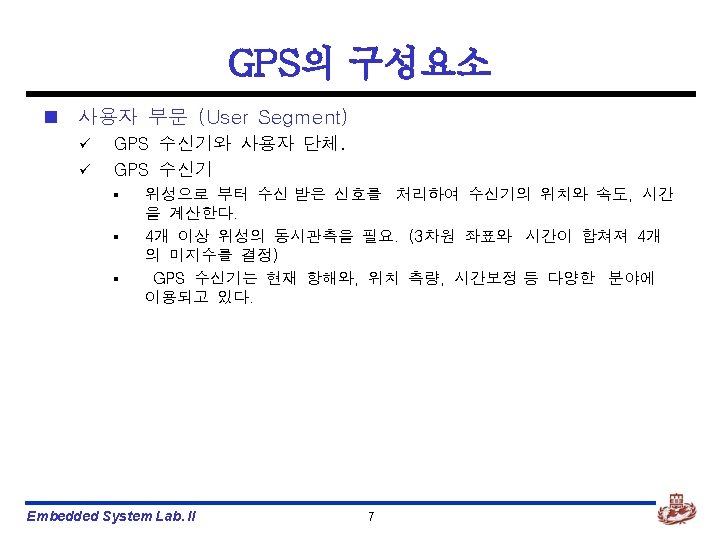 GPS의 구성요소

■ 사용자 부문 (User Segment)

✓ GPS 수신기와 사용자 단체.

✓ GPS 수신기

▪ 위성으로 부터 수신 받은 신호를 처리하여 수신기의 위치와 속도, 시간을 계산한다.

▪ 4개 이상 위성의 동시관측을 필요. (3차원 좌표와 시간이 합쳐져 4개의 미지수를 결정)

▪ GPS 수신기는 현재 항해와, 위치 측량, 시간보정 등 다양한 분야에 이용되고 있다.

Embedded System Lab. II

7